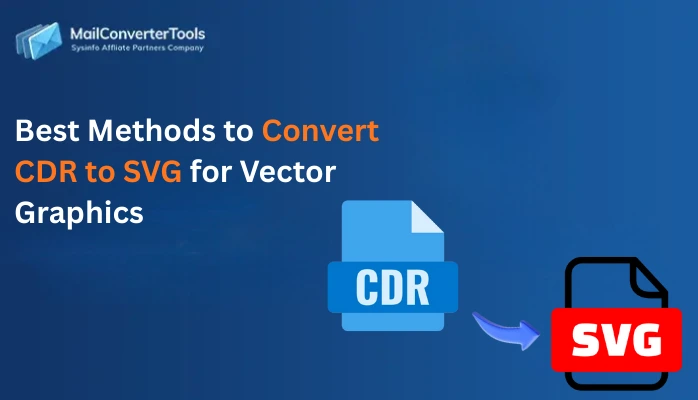 MailConverterTools
Sysinfo Affliate Partners Company

Best Methods to Convert CDR to SVG for Vector Graphics

CDR

SVG